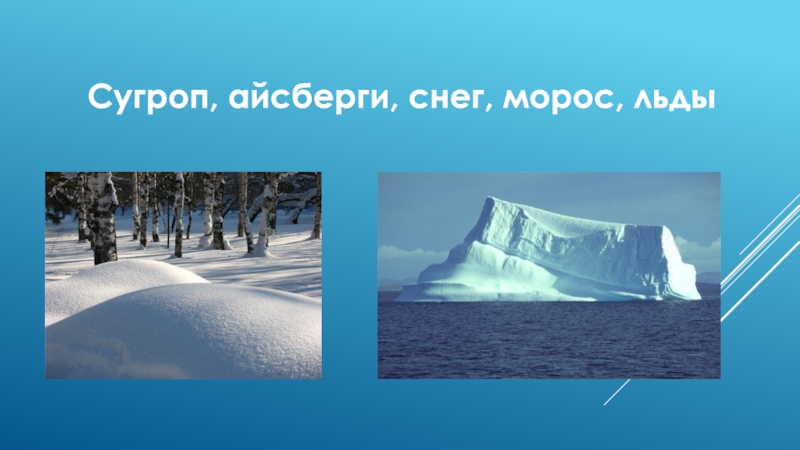 Сугроп, айсберги, снег, морос, льды